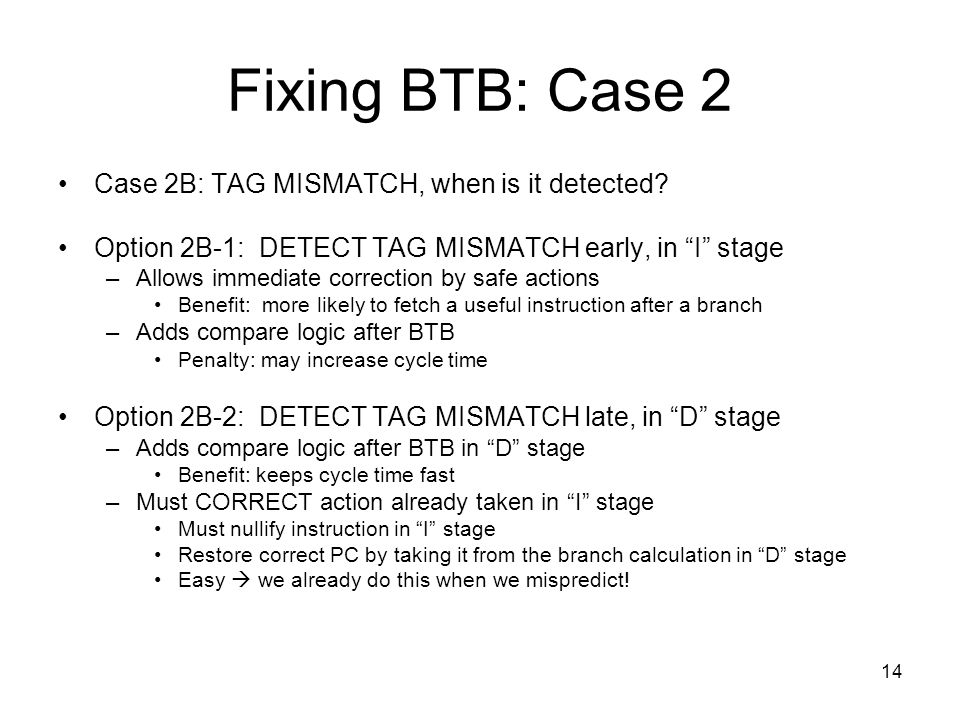 Fixing BTB: Case 2

• Case 2B: TAG MISMATCH, when is it detected?

• Option 2B-1: DETECT TAG MISMATCH early, in “I” stage
– Allows immediate correction by safe actions
• Benefit: more likely to fetch a useful instruction after a branch
– Adds compare logic after BTB
• Penalty: may increase cycle time

• Option 2B-2: DETECT TAG MISMATCH late, in “D” stage
– Adds compare logic after BTB in “D” stage
• Benefit: keeps cycle time fast
– Must CORRECT action already taken in “I” stage
• Must nullify instruction in “I” stage
• Restore correct PC by taking it from the branch calculation in “D” stage
• Easy → we already do this when we mispredict!

14